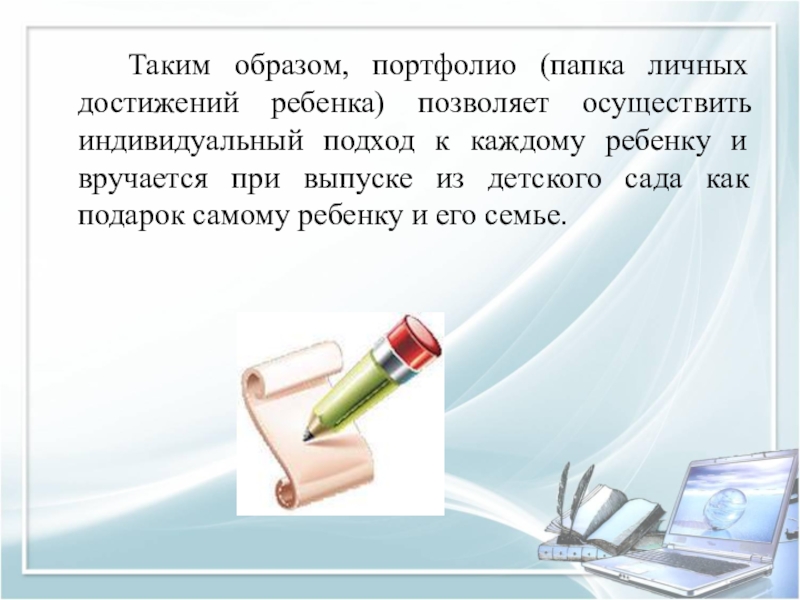 Таким образом, портфолио (папка личных достижений ребенка) позволяет осуществить индивидуальный подход к каждому ребенку и вручается при выпуске из детского сада как подарок самому ребенку и его семье.